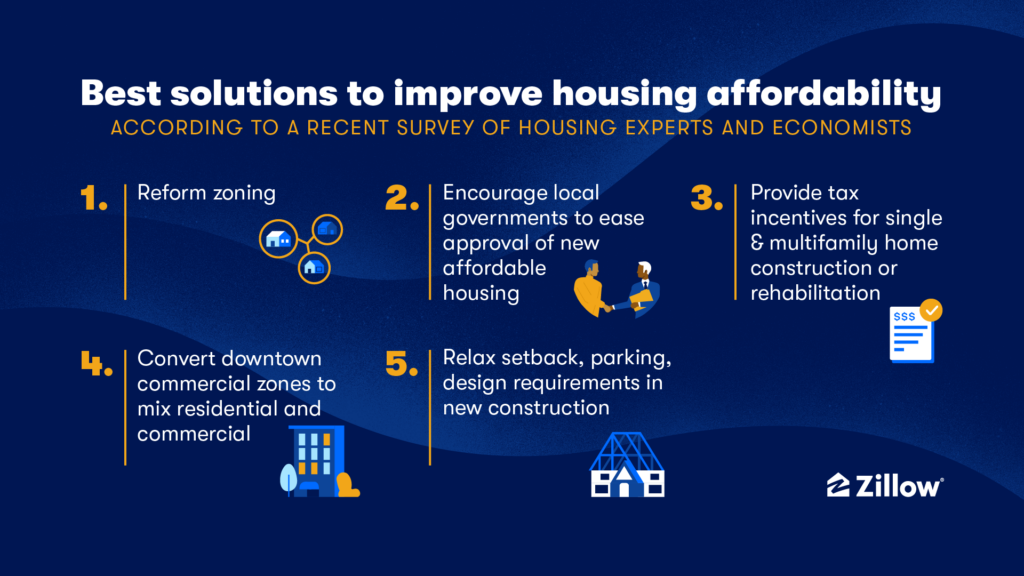 Best solutions to improve housing affordability
ACCORDING TO A RECENT SURVEY OF HOUSING EXPERTS AND ECONOMISTS

1. Reform zoning

2. Encourage local governments to ease approval of new affordable housing

3. Provide tax incentives for single & multifamily home construction or rehabilitation

$$$

4. Convert downtown commercial zones to mix residential and commercial

5. Relax setback, parking, design requirements in new construction

Zillow